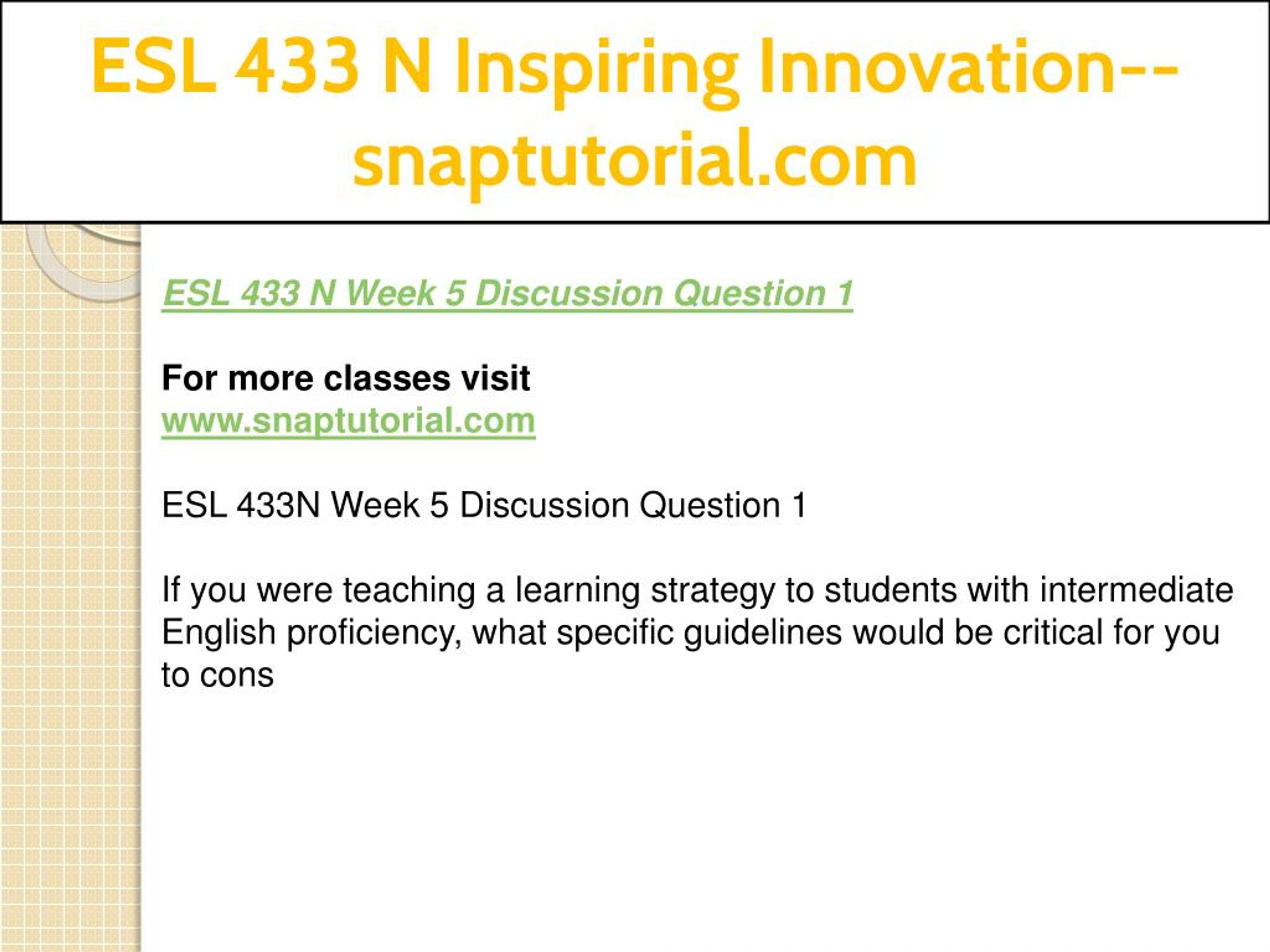 ESL 433 N Inspiring Innovation--snaptutorial.com

ESL 433 N Week 5 Discussion Question 1

For more classes visit
www.snaptutorial.com

ESL 433N Week 5 Discussion Question 1

If you were teaching a learning strategy to students with intermediate English proficiency, what specific guidelines would be critical for you to cons